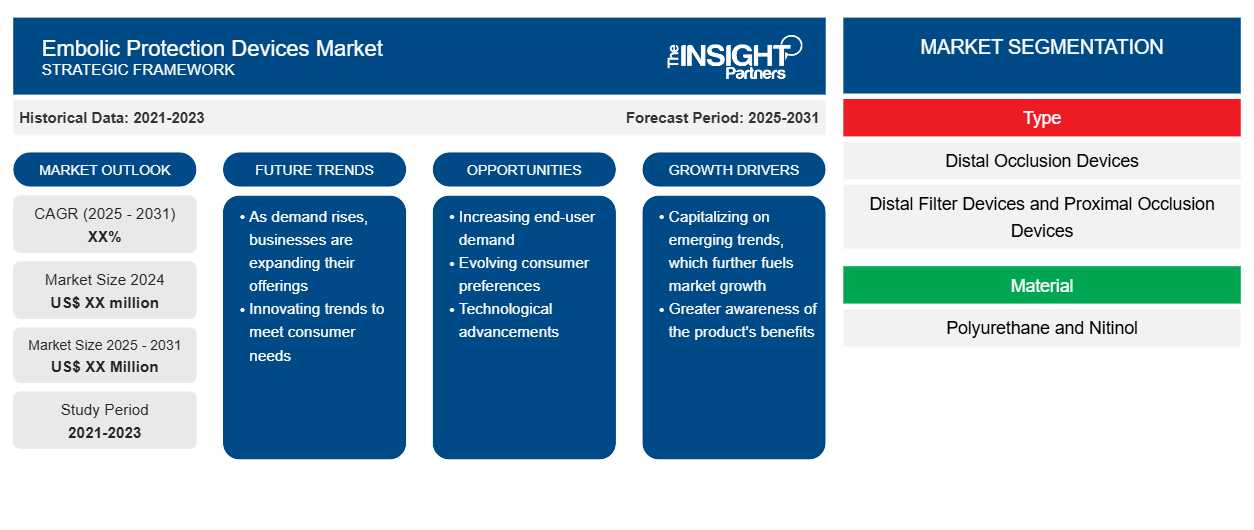 Embolic Protection Devices Market
STRATEGIC FRAMEWORK

The INSIGHT Partners

Historical Data: 2021-2023

Forecast Period: 2025-2031

MARKET OUTLOOK

CAGR (2025 - 2031)
XX%

Market Size 2024
US$ XX million

Market Size 2025 - 2031
US$ XX Million

Study Period
2021-2023

FUTURE TRENDS

• As demand rises, businesses are expanding their offerings
• Innovating trends to meet consumer needs

OPPORTUNITIES

• Increasing end-user demand
• Evolving consumer preferences
• Technological advancements

GROWTH DRIVERS

• Capitalizing on emerging trends, which further fuels market growth
• Greater awareness of the product's benefits

MARKET SEGMENTATION

Type

Distal Occlusion Devices

Distal Filter Devices and Proximal Occlusion Devices

Material

Polyurethane and Nitinol